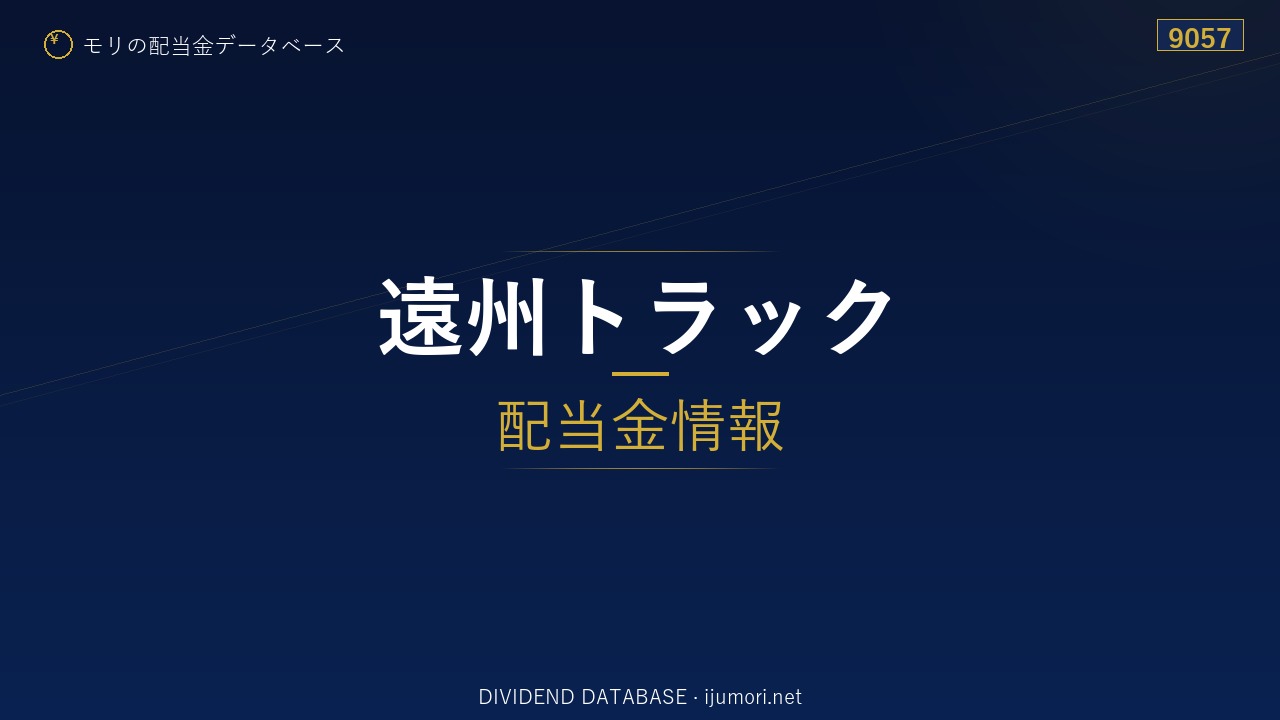 ¥ モリの配当金データベース

9057

遠州トラック

配当金情報

DIVIDEND DATABASE · ijumori.net